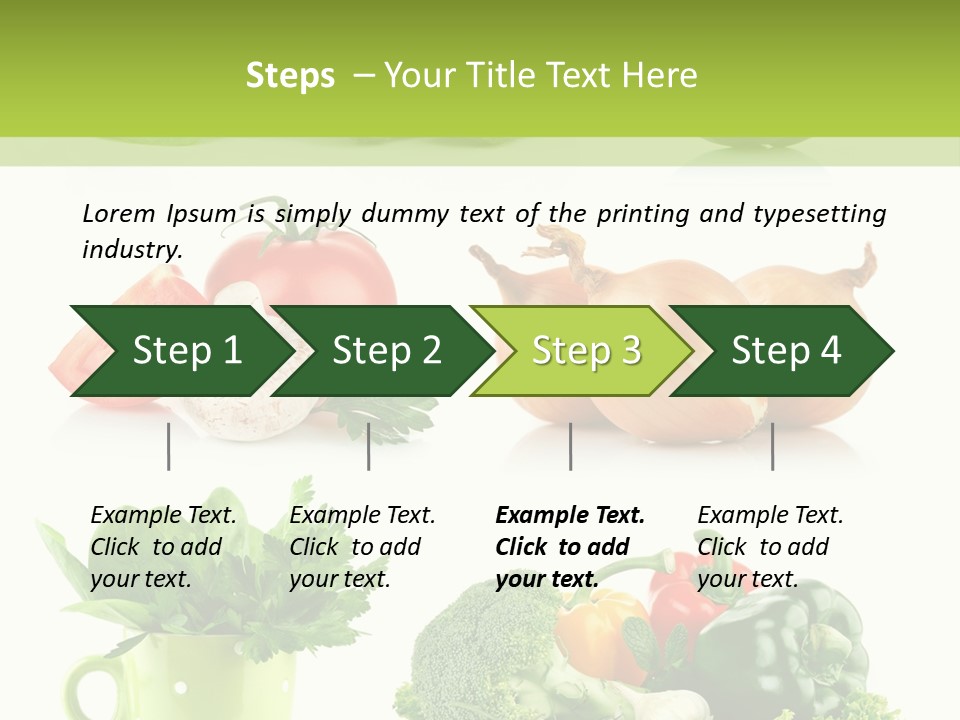 Steps – Your Title Text Here

Lorem Ipsum is simply dummy text of the printing and typesetting industry.

Step 1

Step 2

Step 3

Step 4

Example Text. Click to add your text.

Example Text. Click to add your text.

Example Text. Click to add your text.

Example Text. Click to add your text.